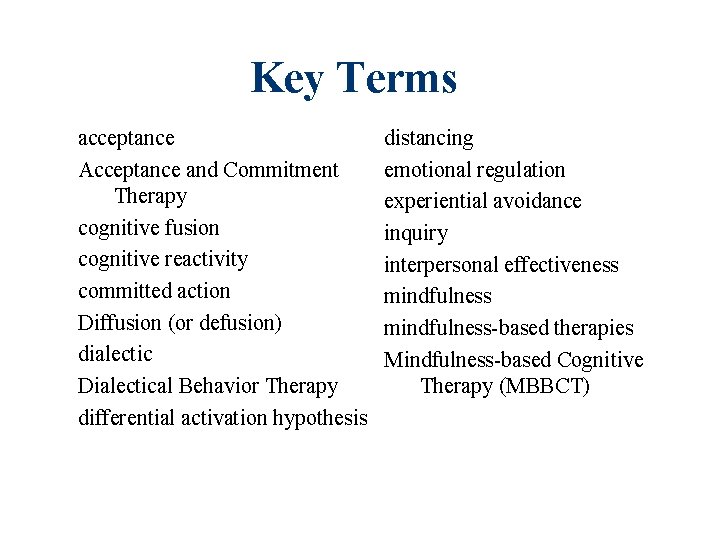 Key Terms

acceptance
Acceptance and Commitment Therapy
cognitive fusion
cognitive reactivity
committed action
Diffusion (or defusion)
dialectic
Dialectical Behavior Therapy
differential activation hypothesis

distancing
emotional regulation
experiential avoidance
inquiry
interpersonal effectiveness
mindfulness
mindfulness-based therapies
Mindfulness-based Cognitive Therapy (MBBCT)